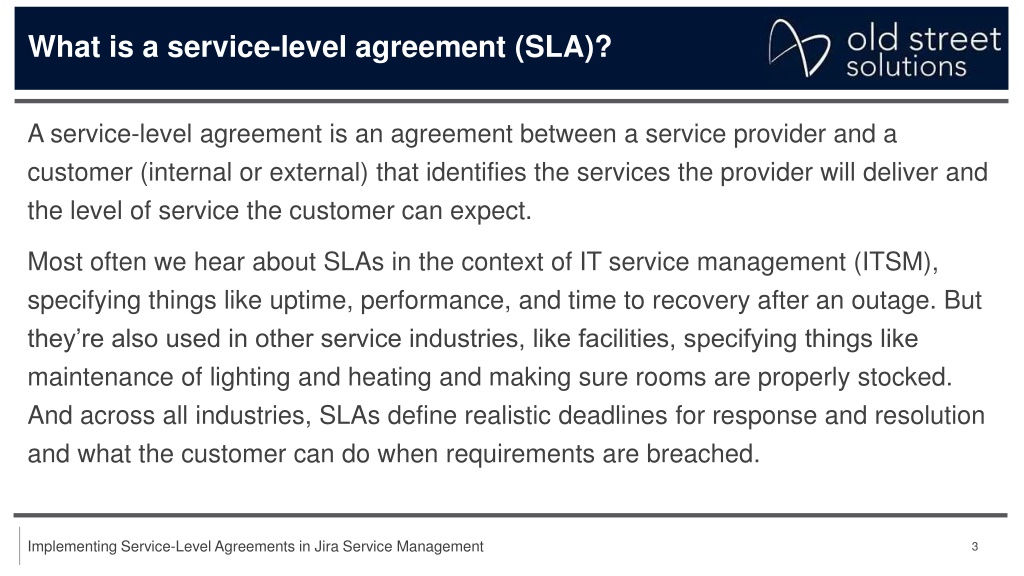 What is a service-level agreement (SLA)?

old street solutions

A service-level agreement is an agreement between a service provider and a customer (internal or external) that identifies the services the provider will deliver and the level of service the customer can expect.

Most often we hear about SLAs in the context of IT service management (ITSM), specifying things like uptime, performance, and time to recovery after an outage. But they're also used in other service industries, like facilities, specifying things like maintenance of lighting and heating and making sure rooms are properly stocked. And across all industries, SLAs define realistic deadlines for response and resolution and what the customer can do when requirements are breached.

Implementing Service-Level Agreements in Jira Service Management

3